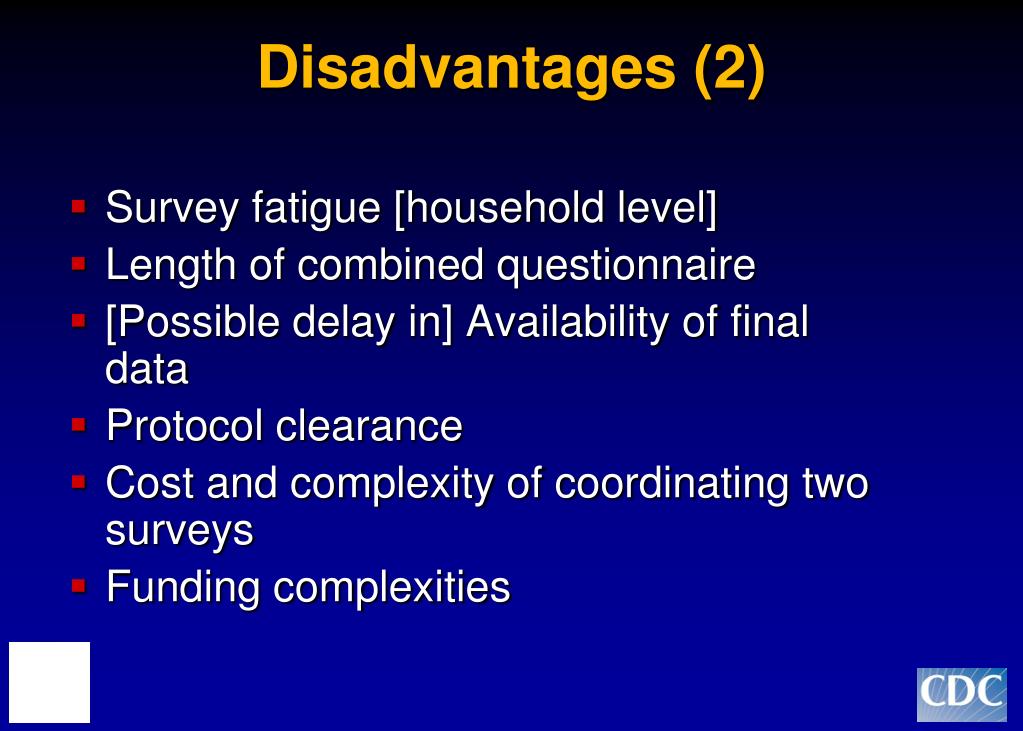 Disadvantages (2)

- Survey fatigue [household level]
- Length of combined questionnaire
- [Possible delay in] Availability of final data
- Protocol clearance
- Cost and complexity of coordinating two surveys
- Funding complexities

CDC